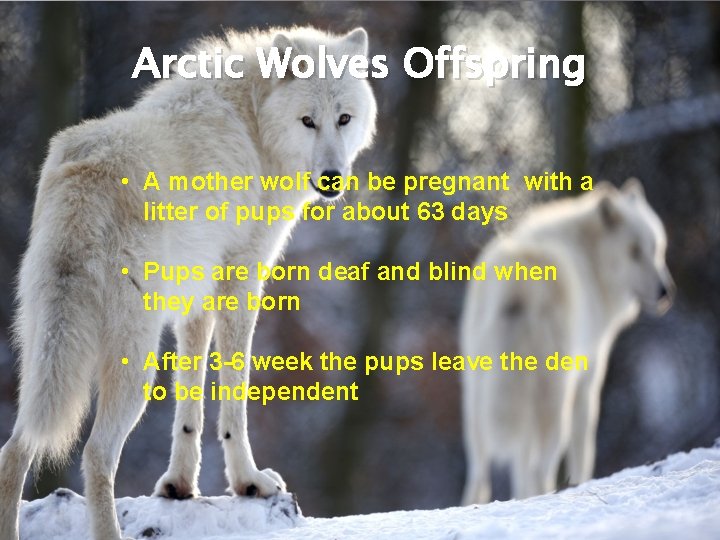 Arctic Wolves Offspring

• A mother wolf can be pregnant with a litter of pups for about 63 days

• Pups are born deaf and blind when they are born

• After 3-6 week the pups leave the den to be independent